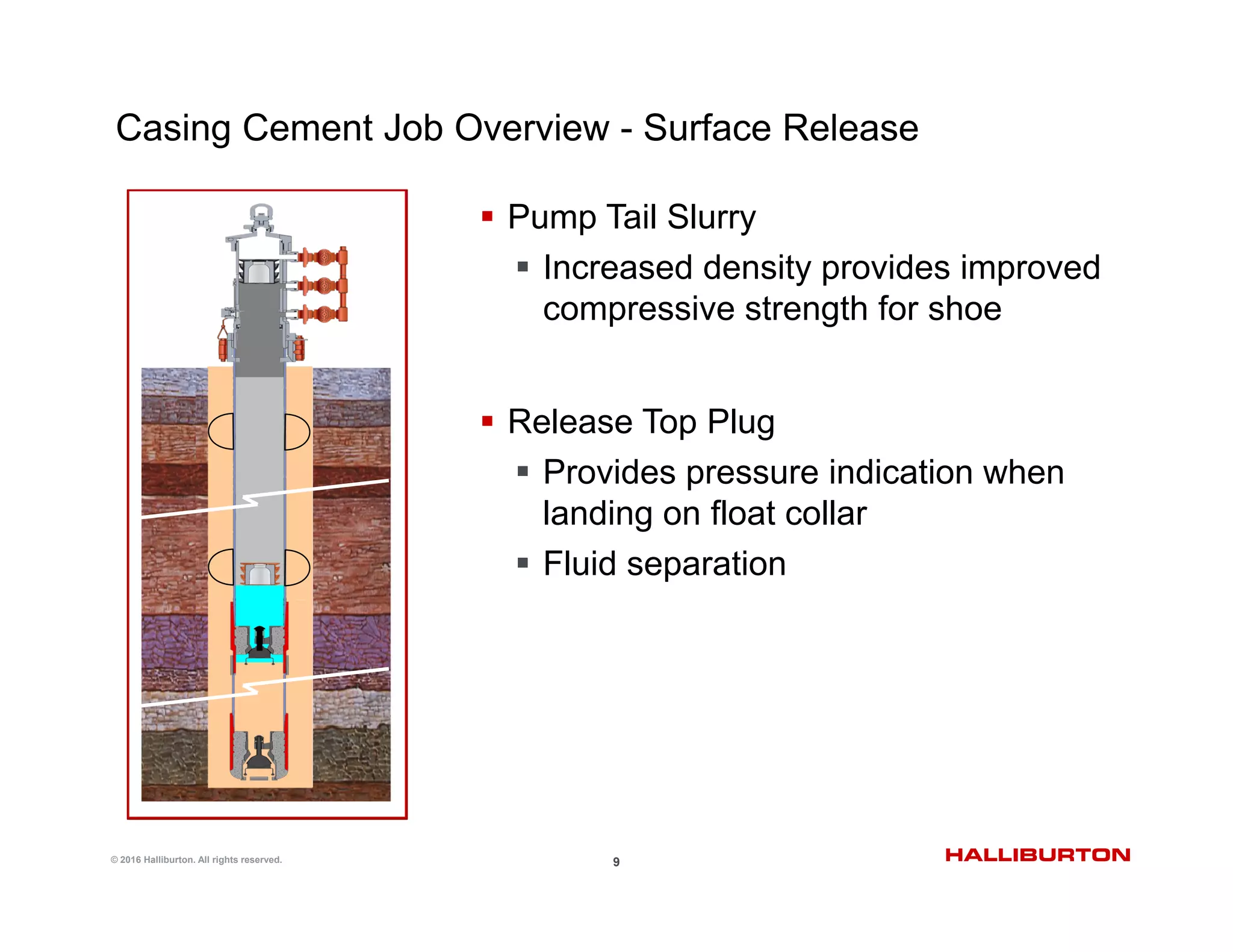 Casing Cement Job Overview - Surface Release

▪ Pump Tail Slurry
▪ Increased density provides improved compressive strength for shoe

▪ Release Top Plug
▪ Provides pressure indication when landing on float collar
▪ Fluid separation

© 2016 Halliburton. All rights reserved.

9

HALLIBURTON